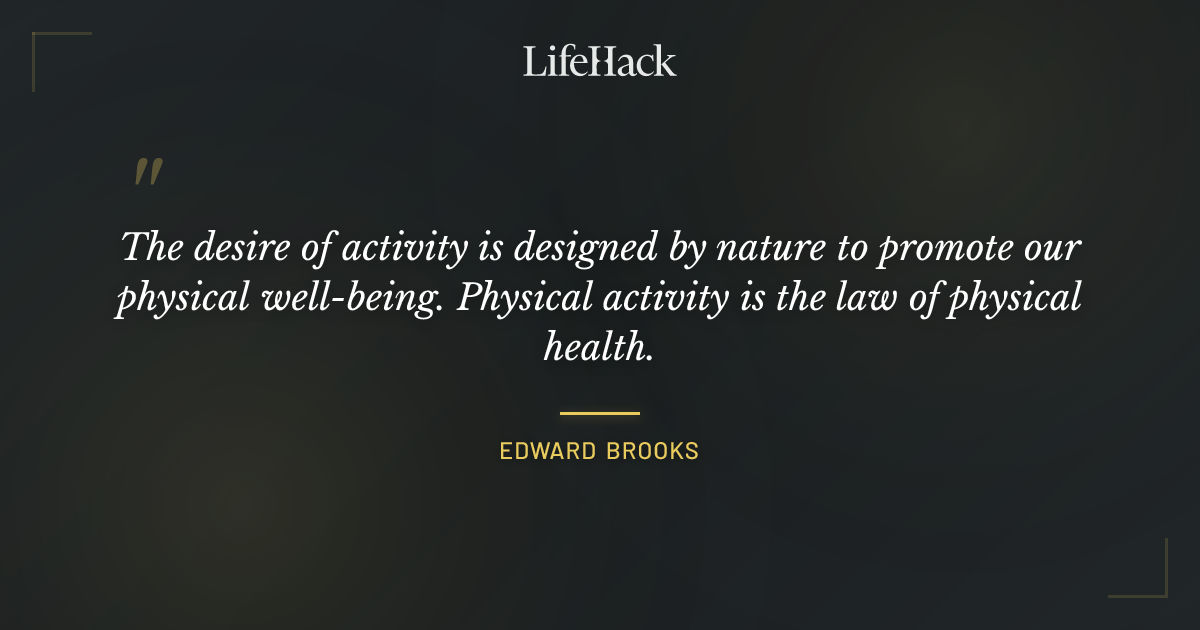 LifeHack

"

The desire of activity is designed by nature to promote our physical well-being. Physical activity is the law of physical health.

EDWARD BROOKS